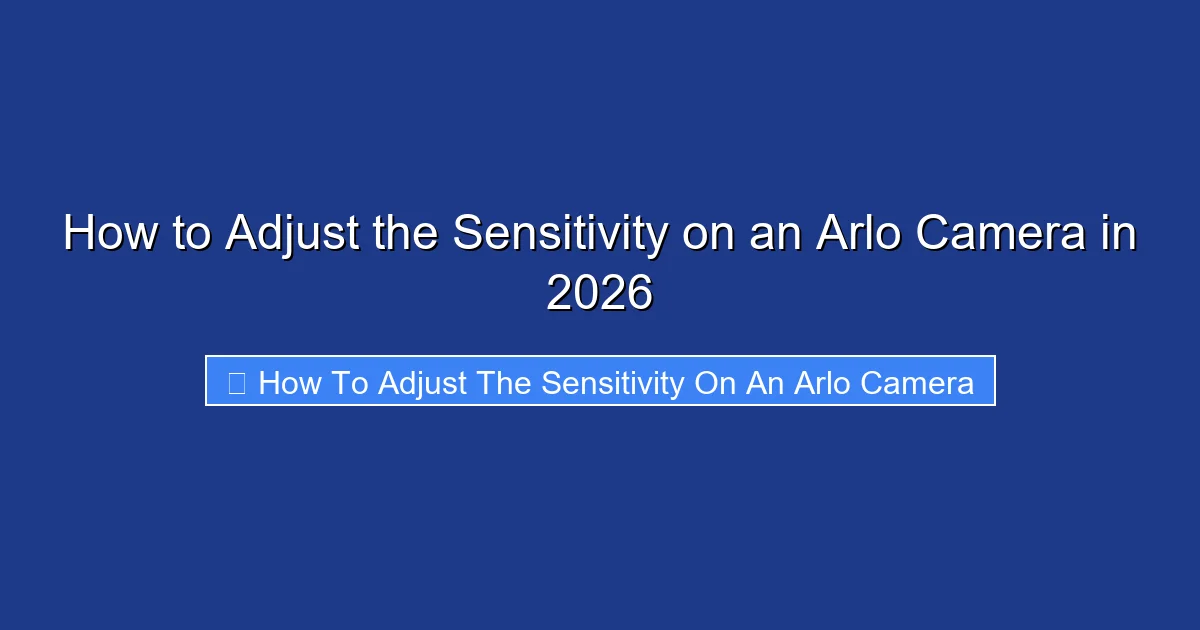 How to Adjust the Sensitivity on an Arlo Camera in 2026

How To Adjust The Sensitivity On An Arlo Camera